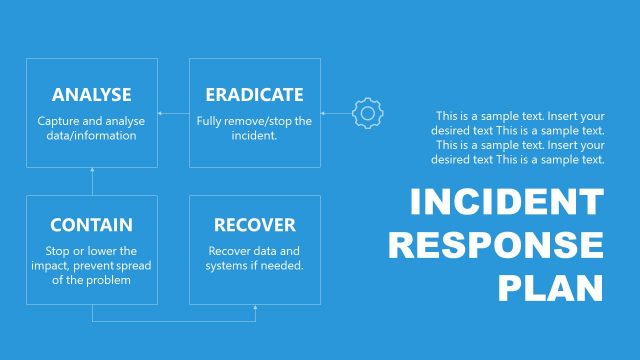 ANALYSE
Capture and analyse data/information

ERADICATE
Fully remove/stop the incident.

CONTAIN
Stop or lower the impact, prevent spread of the problem

RECOVER
Recover data and systems if needed.

This is a sample text. Insert your desired text This is a sample text. This is a sample text. Insert your desired text This is a sample text.

INCIDENT RESPONSE PLAN